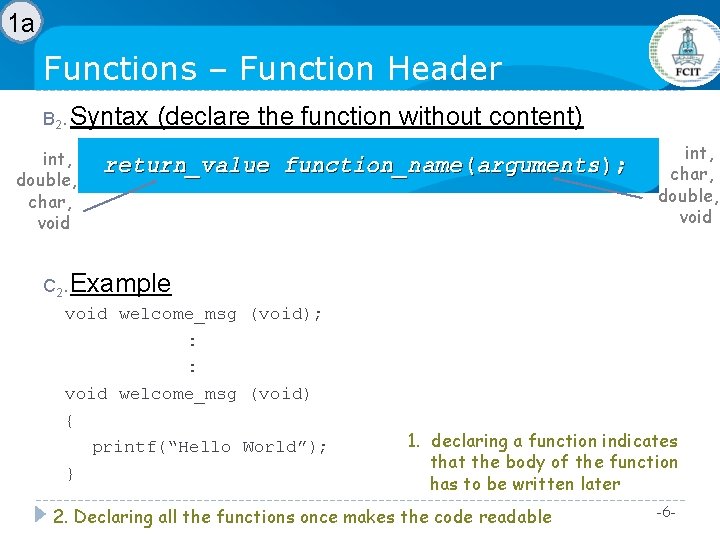 1a

Functions – Function Header

FCIT

B2. Syntax (declare the function without content)

int, double, char, void

return_value function_name(arguments);

int, char, double, void

C2. Example

void welcome_msg (void);
:
:
void welcome_msg (void)
{
printf("Hello World");
}

1. declaring a function indicates that the body of the function has to be written later

2. Declaring all the functions once makes the code readable

-6-